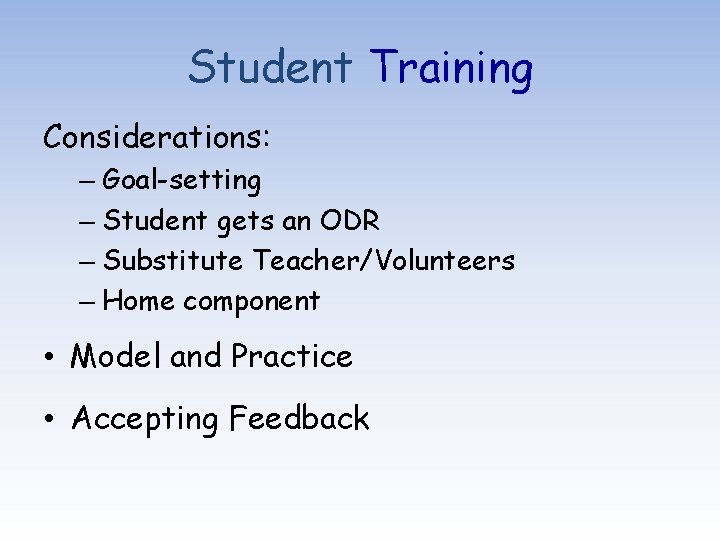 Student Training

Considerations:

– Goal-setting
– Student gets an ODR
– Substitute Teacher/Volunteers
– Home component

• Model and Practice

• Accepting Feedback